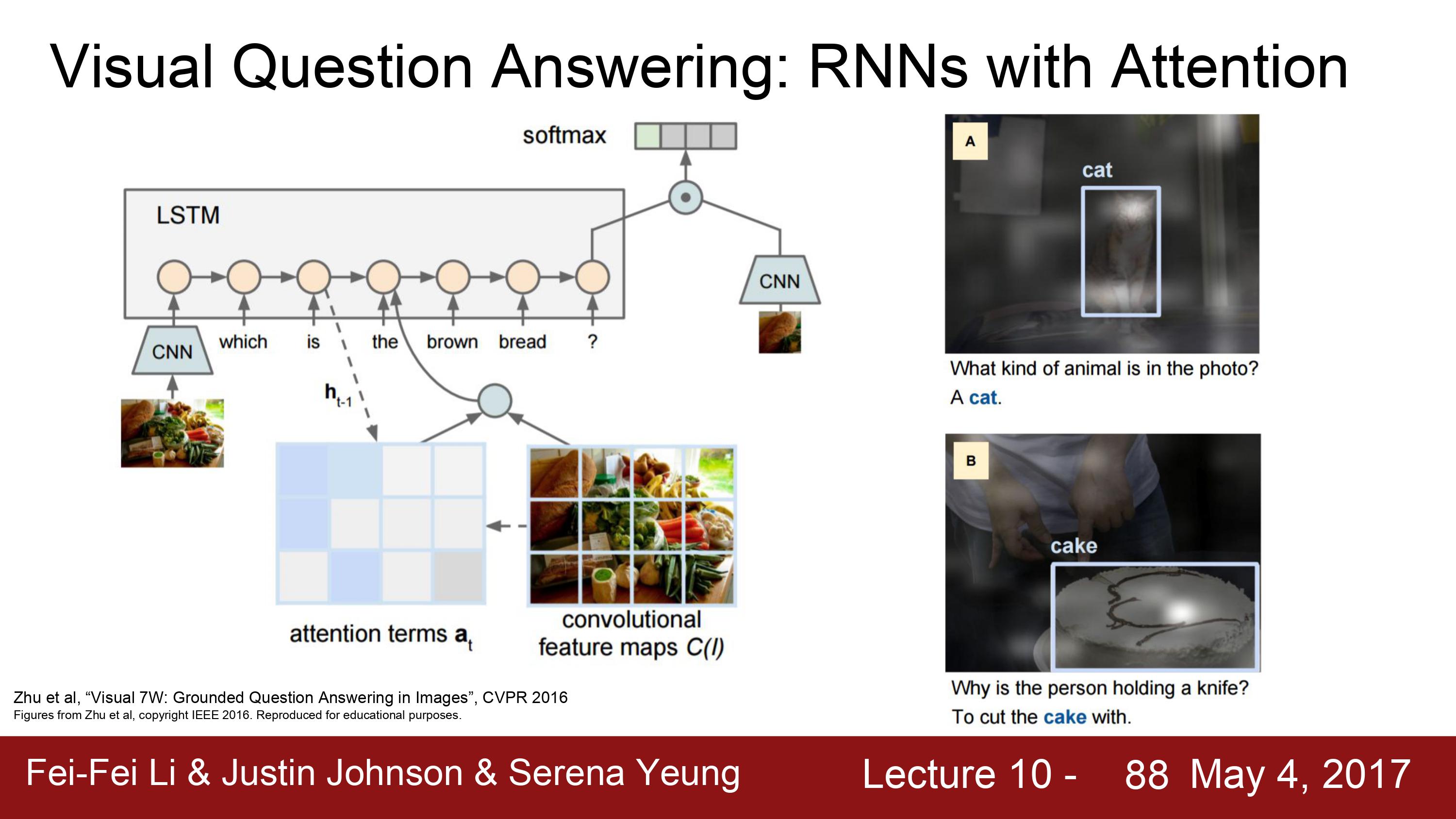 Visual Question Answering: RNNs with Attention

softmax

LSTM

CNN

which

is

the

brown

bread

?

CNN

$h_{t-1}$

attention terms $a_t$

convolutional feature maps $C(I)$

A

cat

What kind of animal is in the photo?

A cat.

B

cake

Why is the person holding a knife?

To cut the cake with.

Zhu et al, "Visual 7W: Grounded Question Answering in Images", CVPR 2016

Figures from Zhu et al, copyright IEEE 2016. Reproduced for educational purposes.

Fei-Fei Li & Justin Johnson & Serena Yeung

Lecture 10 - 88 May 4, 2017